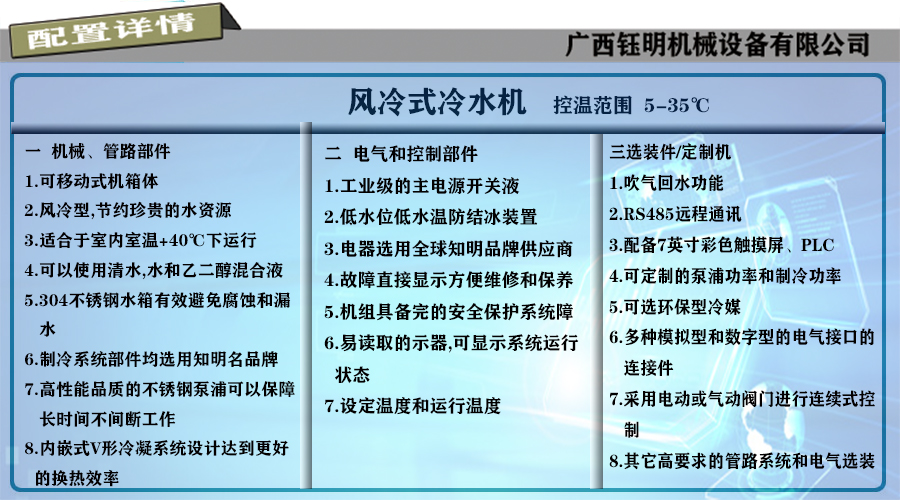 配置详情

广西钰明机械设备有限公司

风冷式冷水机 控温范围 5-35℃

一 机械、管路部件
1.可移动式机箱体
2.风冷型,节约珍贵的水资源
3.适合于室内室温+40℃下运行
4.可以使用清水,水和乙二醇混合液
5.304不锈钢水箱有效避免腐蚀和漏水
6.制冷系统部件均选用知明名品牌
7.高性能品质的不锈钢泵浦可以保障长时间不间断工作
8.内嵌式V形冷凝系统设计达到更好的换热效率

二 电气和控制部件
1.工业级的主电源开关液
2.低水位低水温防结冰装置
3.电器选用全球知明品牌供应商
4.故障直接显示方便维修和保养
5.机组具备完的安全保护系统障
6.易读取的示器,可显示系统运行状态
7.设定温度和运行温度

三选装件/定制机
1.吹气回水功能
2.RS485远程通讯
3.配备7英寸彩色触摸屏、PLC
4.可定制的泵浦功率和制冷功率
5.可选环保型冷媒
6.多种模拟型和数字型的电气接口的连接件
7.采用电动或气动阀门进行连续式控制
8.其它高要求的管路系统和电气选装